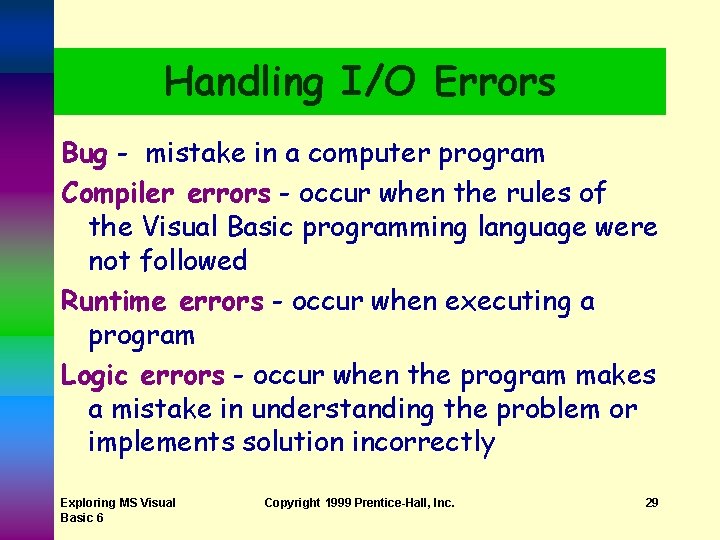 Handling I/O Errors

Bug - mistake in a computer program

Compiler errors - occur when the rules of the Visual Basic programming language were not followed

Runtime errors - occur when executing a program

Logic errors - occur when the program makes a mistake in understanding the problem or implements solution incorrectly

Exploring MS Visual Basic 6

Copyright 1999 Prentice-Hall, Inc.

29